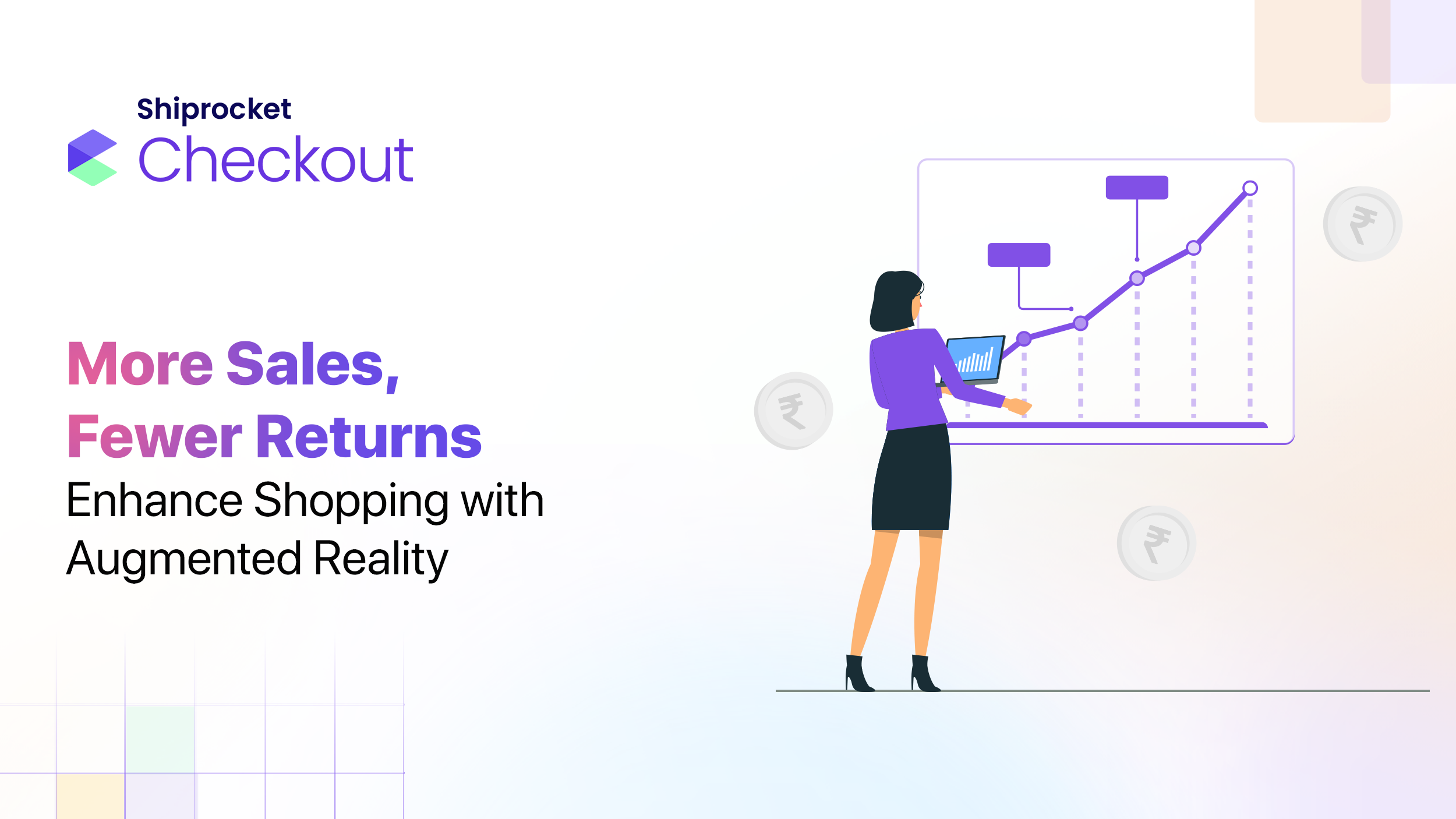 Shiprocket
Checkout

More Sales,
Fewer Returns
Enhance Shopping with Augmented Reality

₹
₹
₹